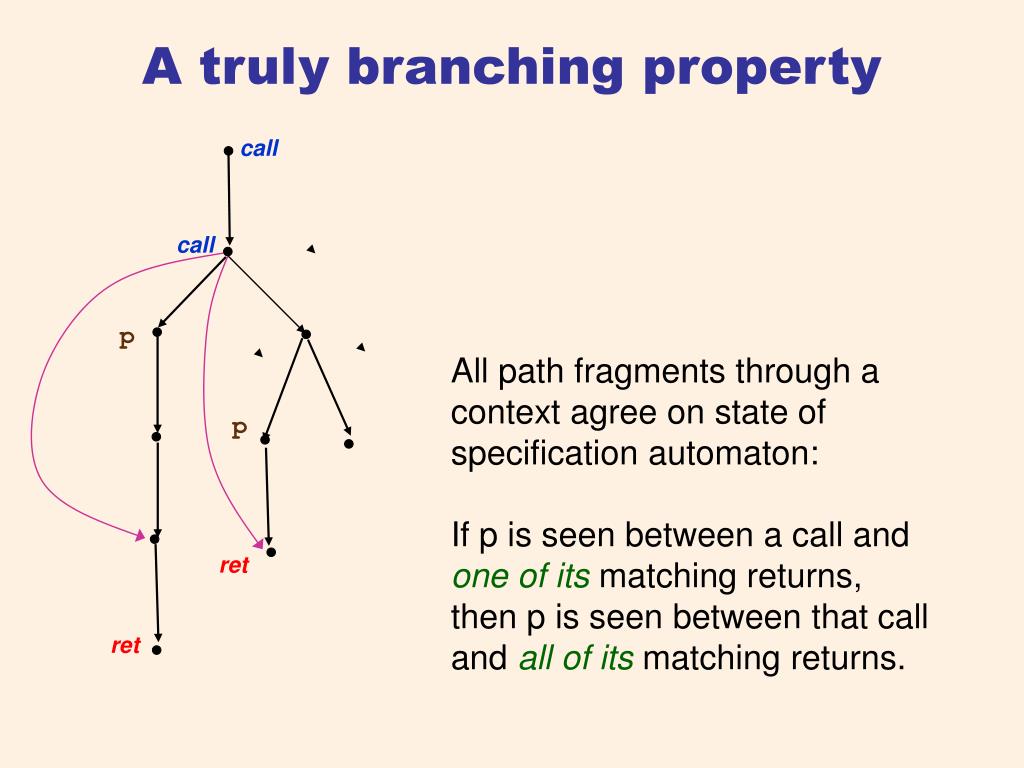 A truly branching property

call

call

p

p

ret

ret

All path fragments through a context agree on state of specification automaton:

If p is seen between a call and one of its matching returns, then p is seen between that call and all of its matching returns.